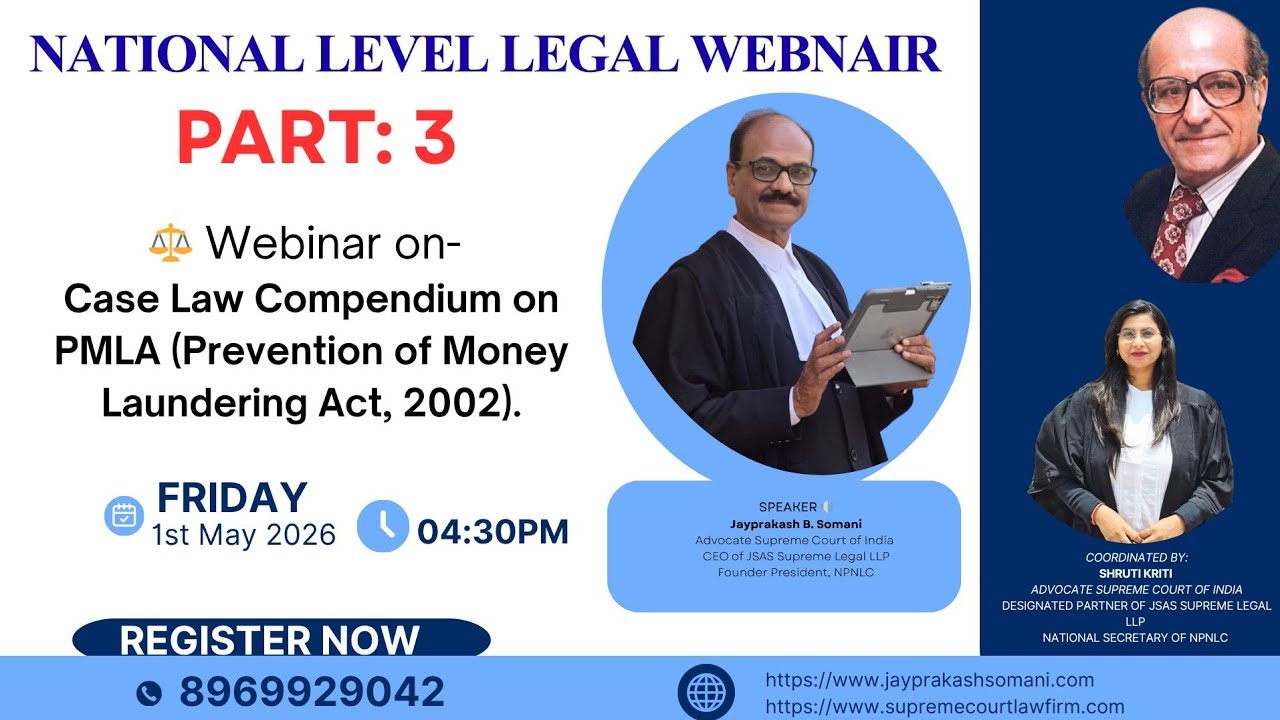 NATIONAL LEVEL LEGAL WEBNAIR

PART: 3

Webinar on-
Case Law Compendium on PMLA (Prevention of Money Laundering Act, 2002).

FRIDAY
1st May 2026

04:30PM

SPEAKER
Jayprakash B. Somani
Advocate Supreme Court of India
CEO of JSAS Supreme Legal LLP
Founder President, NPNLC

COORDINATED BY:
SHRUTI KRITI
ADVOCATE SUPREME COURT OF INDIA
DESIGNATED PARTNER OF JSAS SUPREME LEGAL LLP
NATIONAL SECRETARY OF NPNLC

REGISTER NOW

8969929042

https://www.jayprakashsomani.com
https://www.supremecourtlawfirm.com